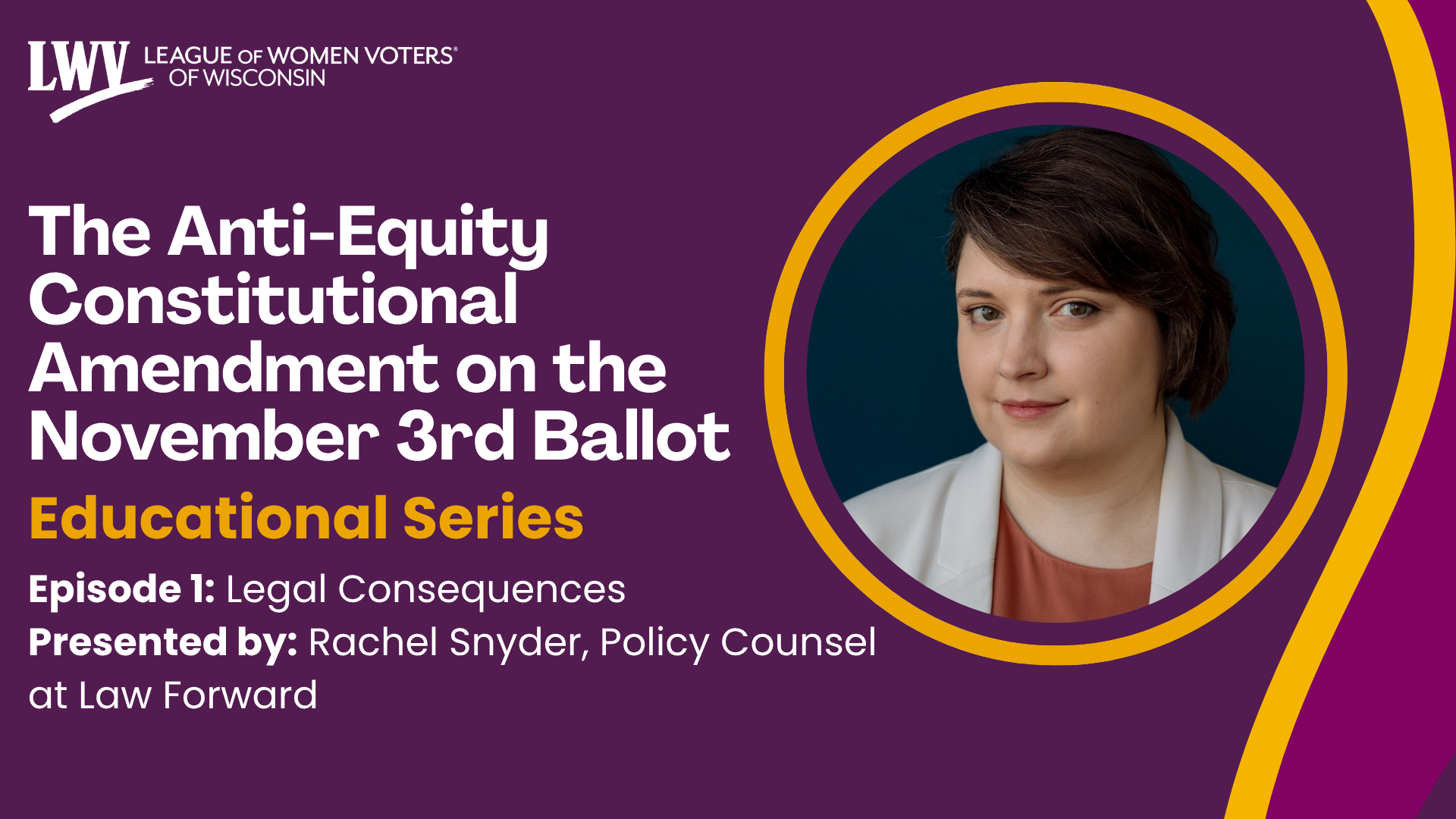 LWV LEAGUE OF WOMEN VOTERS®
OF WISCONSIN

The Anti-Equity Constitutional Amendment on the November 3rd Ballot

Educational Series

Episode 1: Legal Consequences
Presented by: Rachel Snyder, Policy Counsel at Law Forward